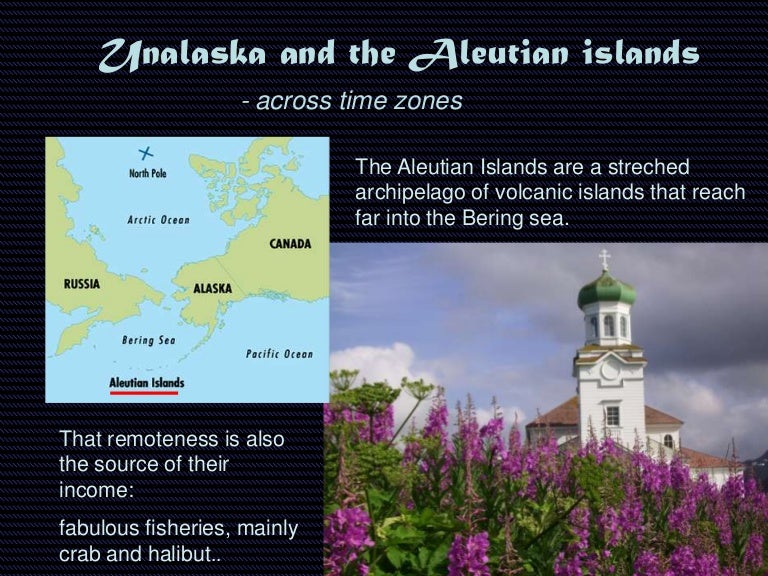 Unalaska and the Aleutian islands

- across time zones

North Pole

Arctic Ocean

CANADA

RUSSIA

ALASKA

Bering Sea

Pacific Ocean

Aleutian Islands

The Aleutian Islands are a streched archipelago of volcanic islands that reach far into the Bering sea.

That remoteness is also the source of their income:

fabulous fisheries, mainly crab and halibut..